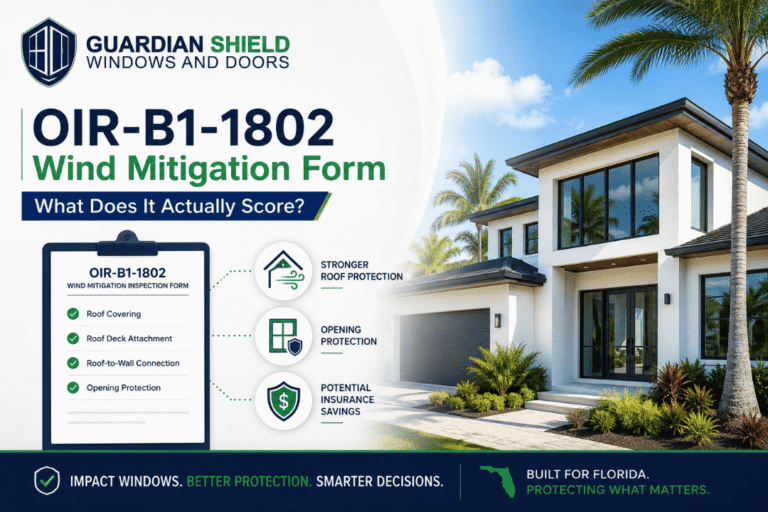 GUARDIAN SHIELD
WINDOWS AND DOORS

OIR-B1-1802
Wind Mitigation Form

What Does It Actually Score?

OIR-B1-1802
WIND MITIGATION INSPECTION FORM

Roof Covering
Roof Deck Attachment
Roof-to-Wall Connection
Opening Protection

STRONGER ROOF PROTECTION

OPENING PROTECTION

POTENTIAL INSURANCE SAVINGS

IMPACT WINDOWS. BETTER PROTECTION. SMARTER DECISIONS.

BUILT FOR FLORIDA.
PROTECTING WHAT MATTERS.